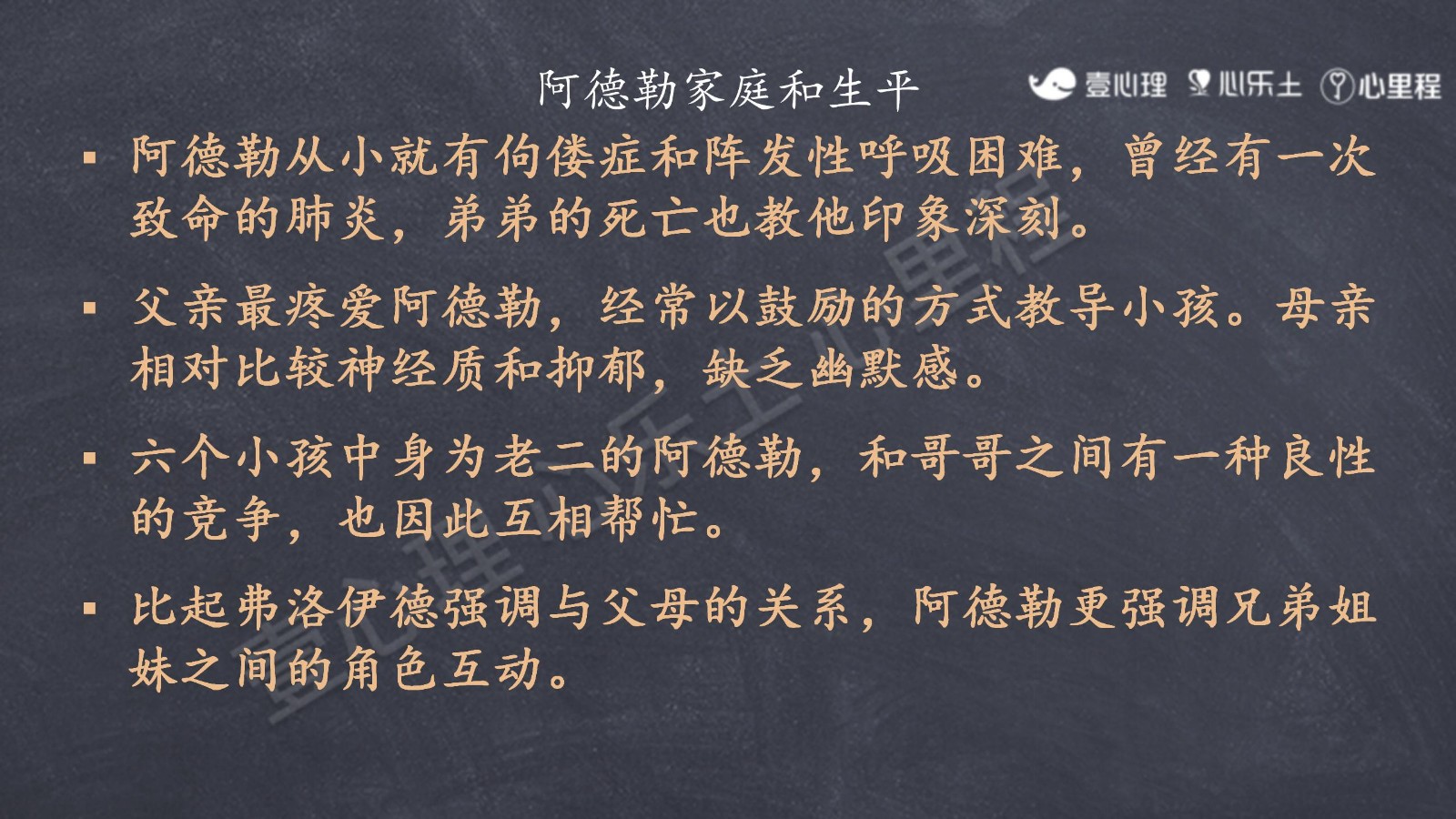 阿德勒家庭和生平

壹心理 心乐土 心里程

▪ 阿德勒从小就有佝偻症和阵发性呼吸困难，曾经有一次致命的肺炎，弟弟的死亡也教他印象深刻。

▪ 父亲最疼爱阿德勒，经常以鼓励的方式教导小孩。母亲相对比较神经质和抑郁，缺乏幽默感。

▪ 六个小孩中身为老二的阿德勒，和哥哥之间有一种良性的竞争，也因此互相帮忙。

▪ 比起弗洛伊德强调与父母的关系，阿德勒更强调兄弟姐妹之间的角色互动。

壹心理 心乐土 心里程